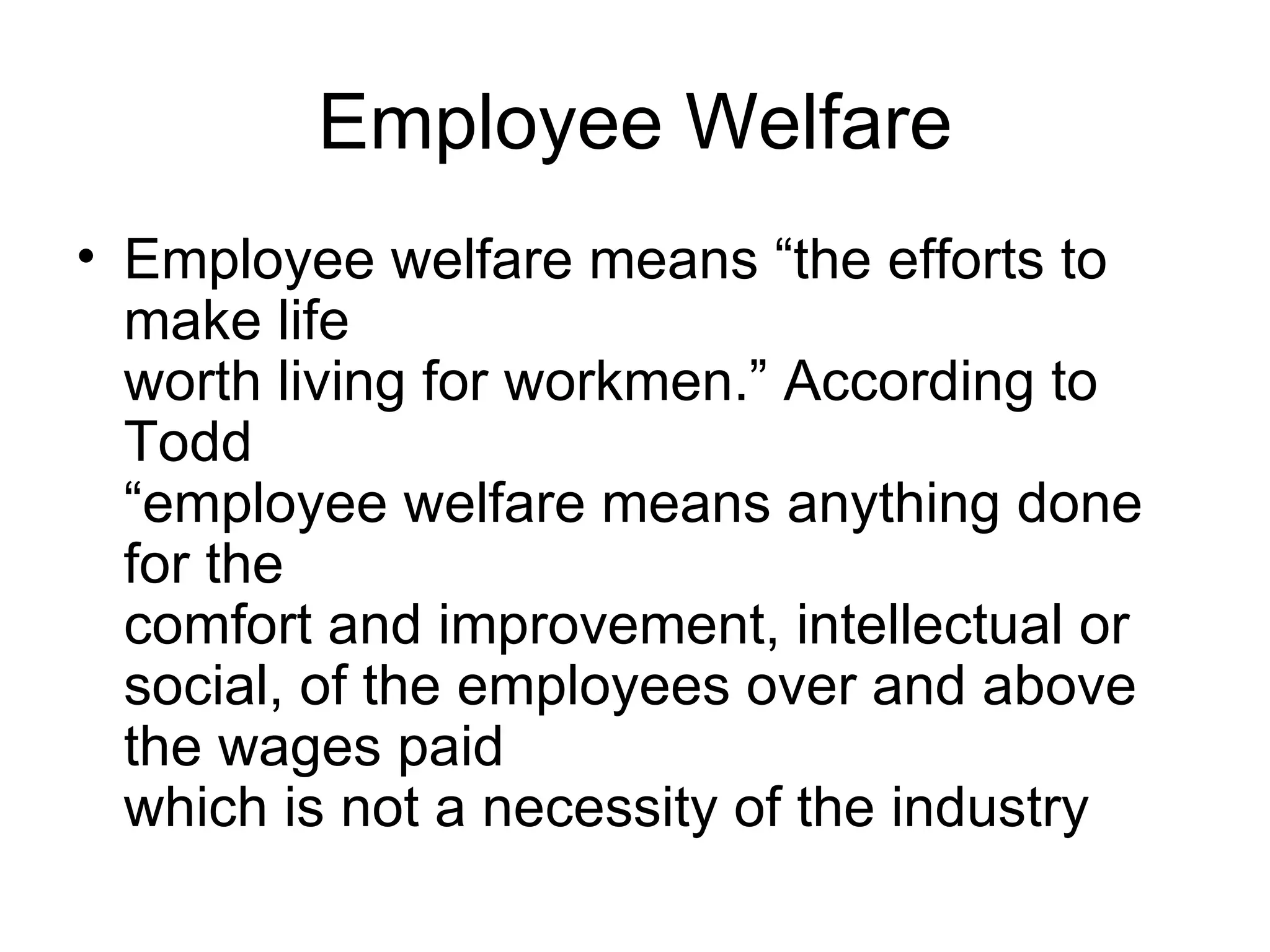 Employee Welfare

• Employee welfare means “the efforts to make life worth living for workmen.” According to Todd “employee welfare means anything done for the comfort and improvement, intellectual or social, of the employees over and above the wages paid which is not a necessity of the industry